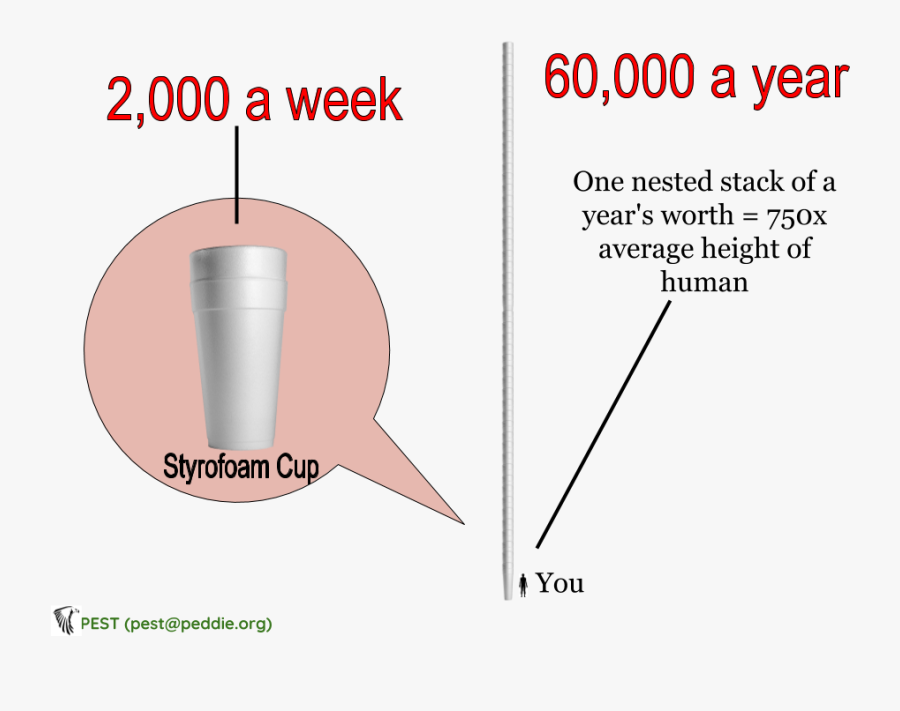 2,000 a week

Styrofoam Cup

60,000 a year

One nested stack of a year's worth = 750x average height of human

You

PEST (pest@peddie.org)